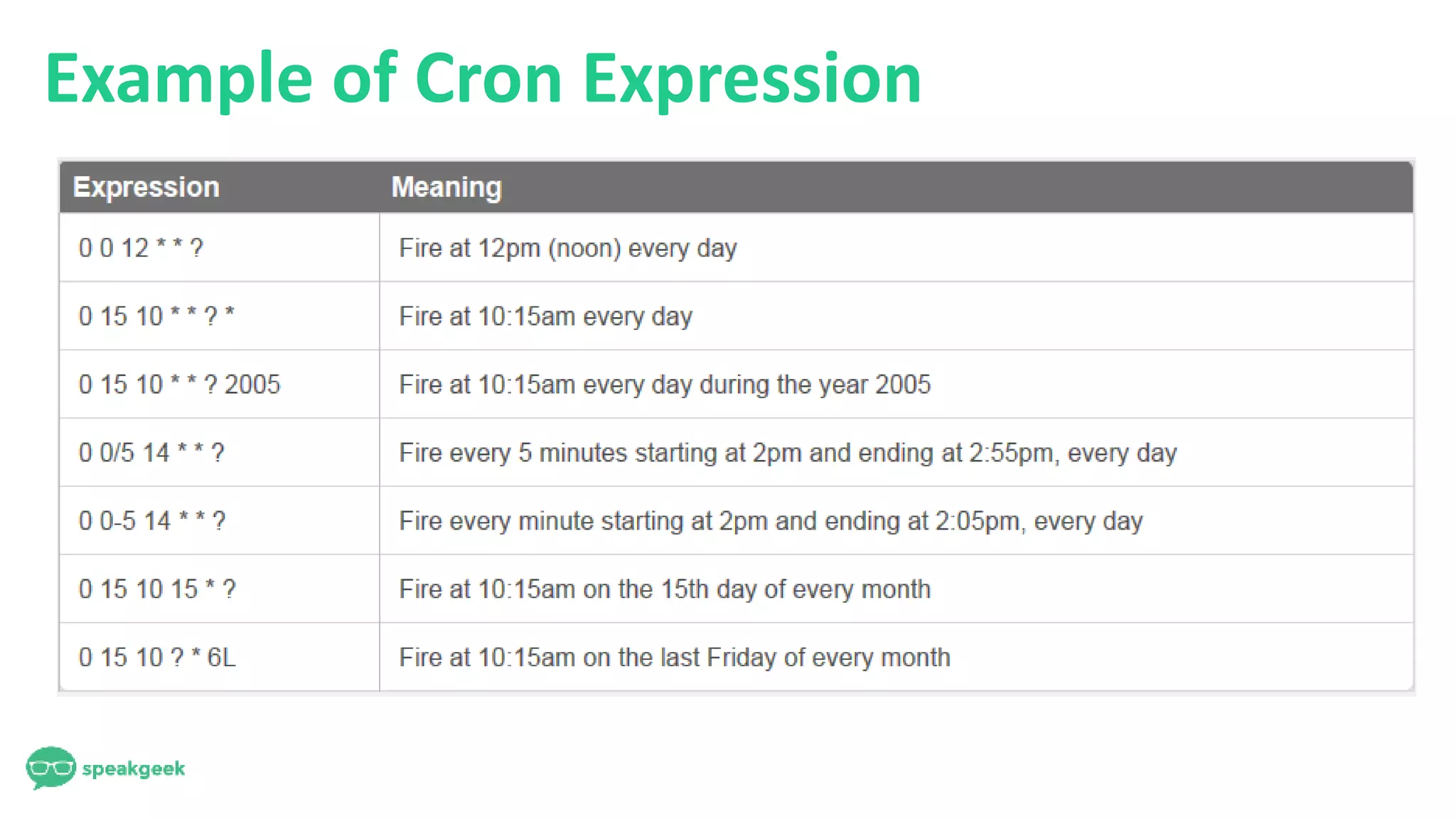 Example of Cron Expression

| Expression | Meaning |
|---|---|
| 0 0 12 * * ? | Fire at 12pm (noon) every day |
| 0 15 10 * * ? * | Fire at 10:15am every day |
| 0 15 10 * * ? 2005 | Fire at 10:15am every day during the year 2005 |
| 0 0/5 14 * * ? | Fire every 5 minutes starting at 2pm and ending at 2:55pm, every day |
| 0 0-5 14 * * ? | Fire every minute starting at 2pm and ending at 2:05pm, every day |
| 0 15 10 15 * ? | Fire at 10:15am on the 15th day of every month |
| 0 15 10 ? * 6L | Fire at 10:15am on the last Friday of every month |

speakgeek